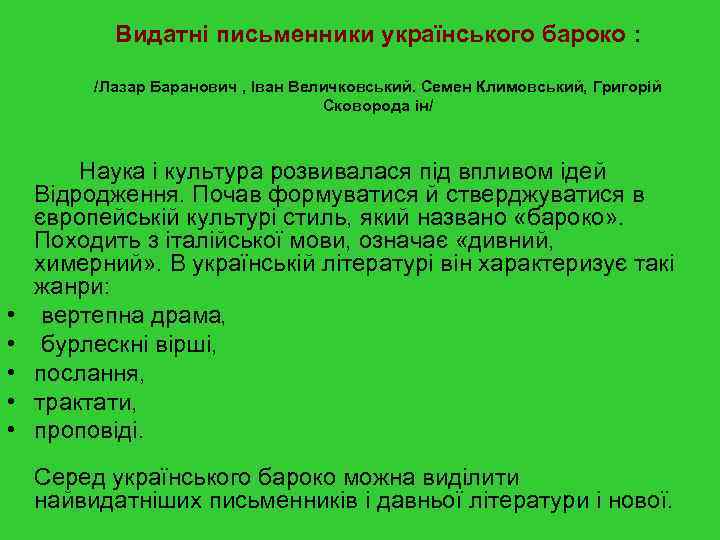 Видатні письменники українського бароко :

/Лазар Баранович , Іван Величковський. Семен Климовський, Григорій Сковорода ін/

Наука і культура розвивалася під впливом ідей Відродження. Почав формуватися й стверджуватися в європейській культурі стиль, який названо «бароко». Походить з італійської мови, означає «дивний, химерний». В українській літературі він характеризує такі жанри:

• вертепна драма,
• бурлескні вірші,
• послання,
• трактати,
• проповіді.

Серед українського бароко можна виділити найвидатніших письменників і давньої літератури і нової.